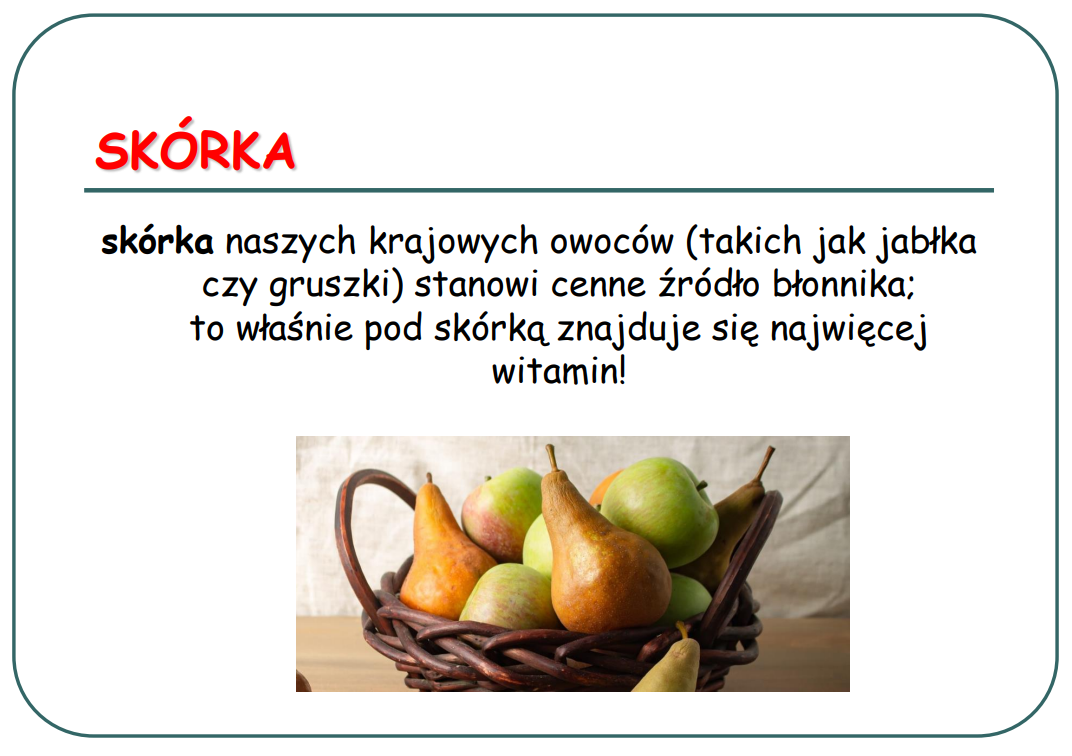 SKÓRKA

skórka naszych krajowych owoców (takich jak jabłka czy gruszki) stanowi cenne źródło błonnika; to właśnie pod skórką znajduje się najwięcej witamin!